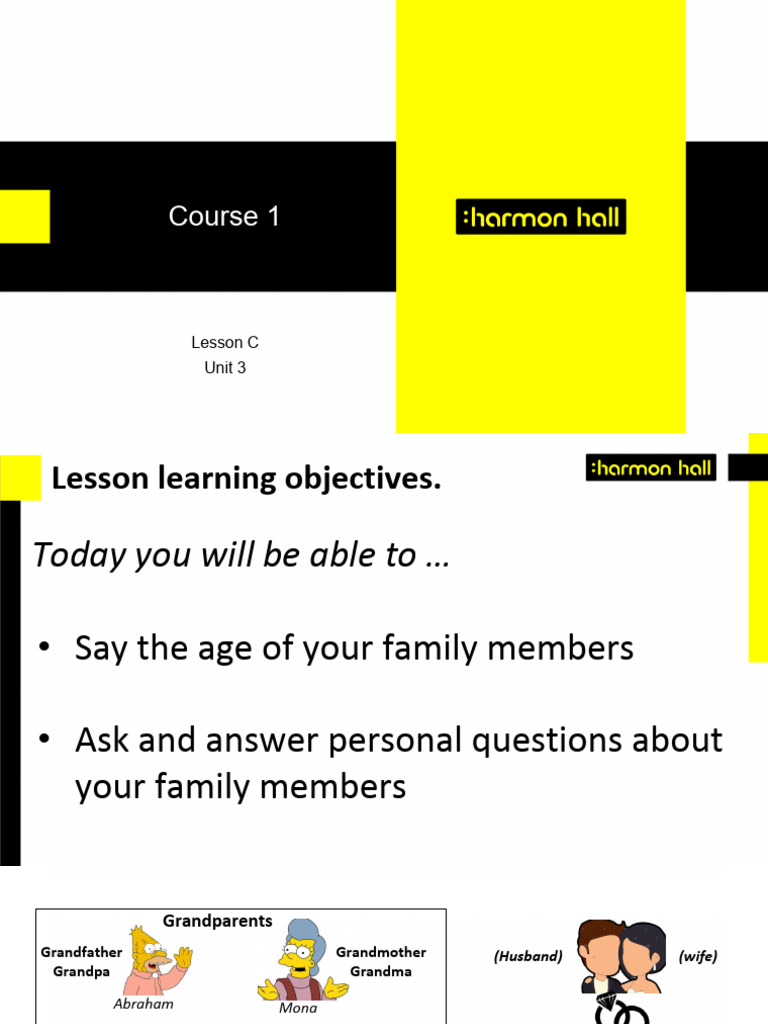 Course 1

:harmon hall

Lesson C
Unit 3

Lesson learning objectives.

:harmon hall

Today you will be able to …

• Say the age of your family members

• Ask and answer personal questions about your family members

Grandparents

Grandfather
Grandpa

Abraham

Grandmother
Grandma

Mona

(Husband)

(wife)